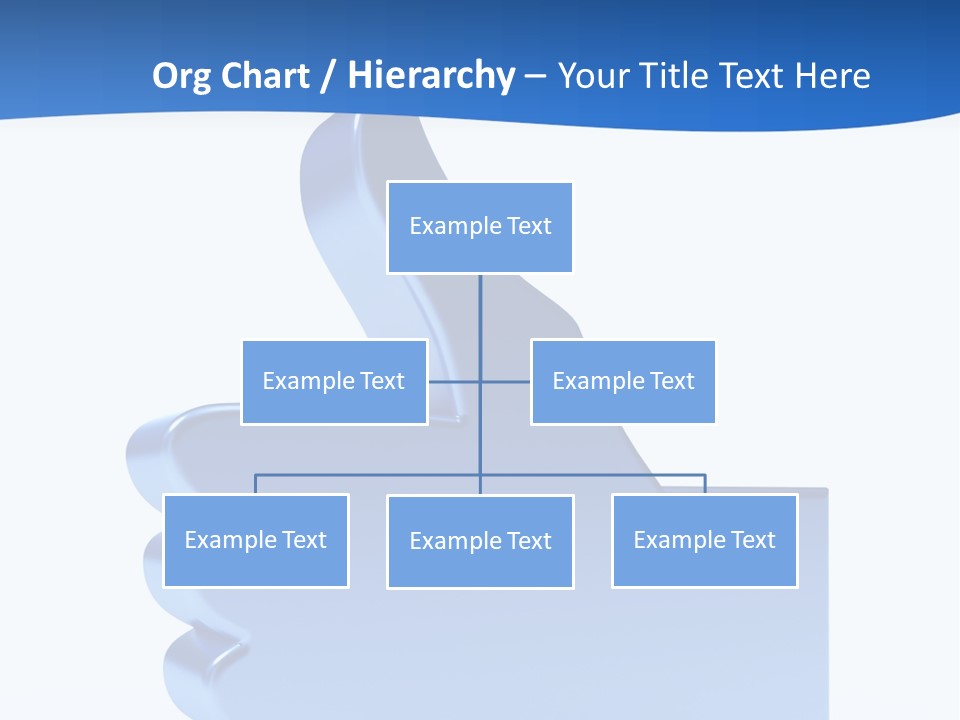 Org Chart / Hierarchy – Your Title Text Here

Example Text

Example Text

Example Text

Example Text

Example Text

Example Text